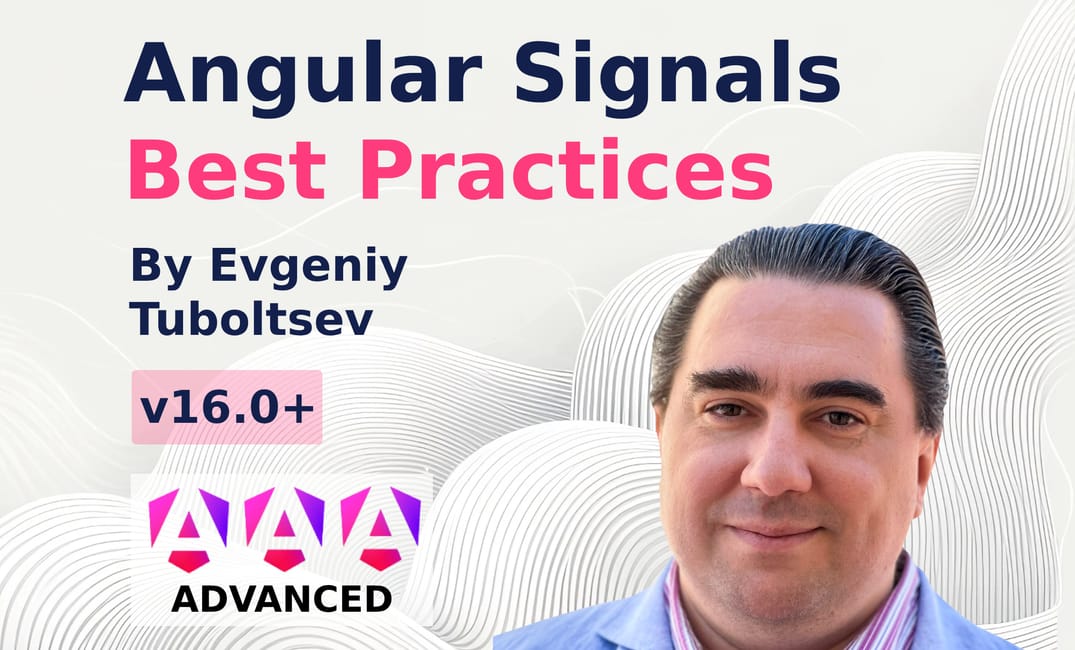 Angular Signals
Best Practices

By Evgeniy Tuboltsev

v16.0+

ADVANCED